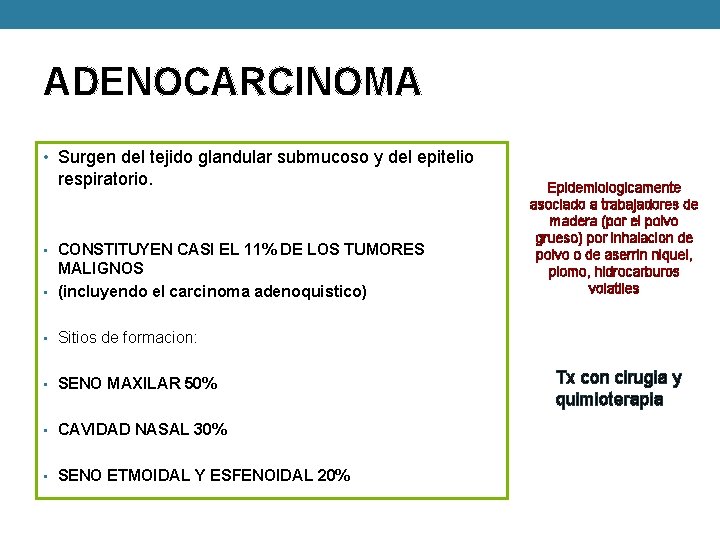 ADENOCARCINOMA

• Surgen del tejido glandular submucoso y del epitelio respiratorio.

• CONSTITUYEN CASI EL 11% DE LOS TUMORES MALIGNOS
• (incluyendo el carcinoma adenoquistico)

• Sitios de formacion:

• SENO MAXILAR 50%

• CAVIDAD NASAL 30%

• SENO ETMOIDAL Y ESFENOIDAL 20%

Epidemiologicamente asociado a trabajadores de madera (por el polvo grueso) por inhalacion de polvo o de aserrin niquel, plomo, hidrocarburos volatiles

Tx con cirugia y quimioterapia